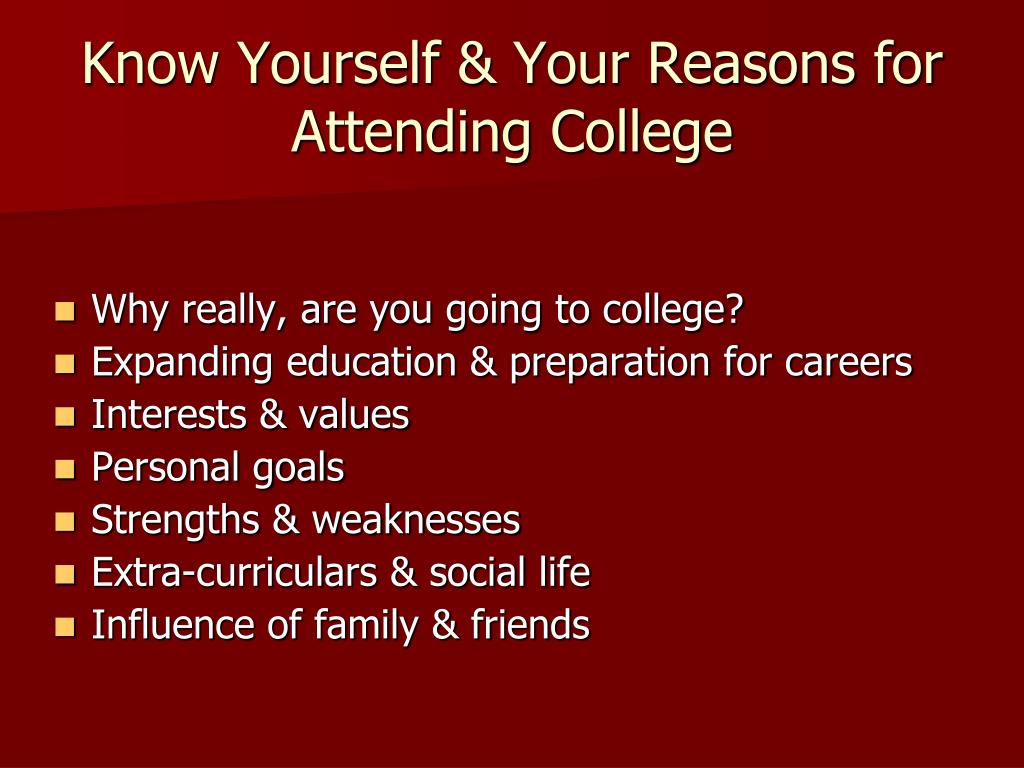 Know Yourself & Your Reasons for Attending College

- Why really, are you going to college?
- Expanding education & preparation for careers
- Interests & values
- Personal goals
- Strengths & weaknesses
- Extra-curriculars & social life
- Influence of family & friends